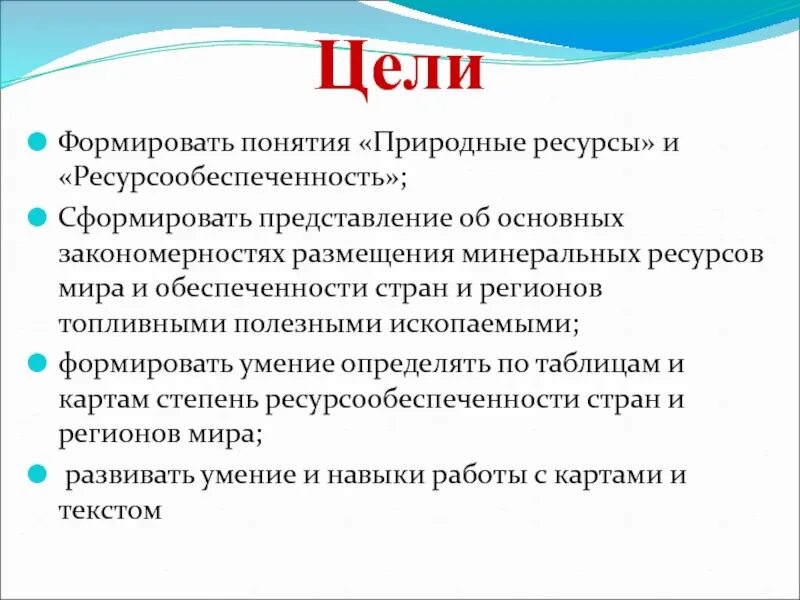 Цели

Формировать понятия «Природные ресурсы» и «Ресурсообеспеченность»;

Сформировать представление об основных закономерностях размещения минеральных ресурсов мира и обеспеченности стран и регионов топливными полезными ископаемыми;

формировать умение определять по таблицам и картам степень ресурсообеспеченности стран и регионов мира;

развивать умение и навыки работы с картами и текстом